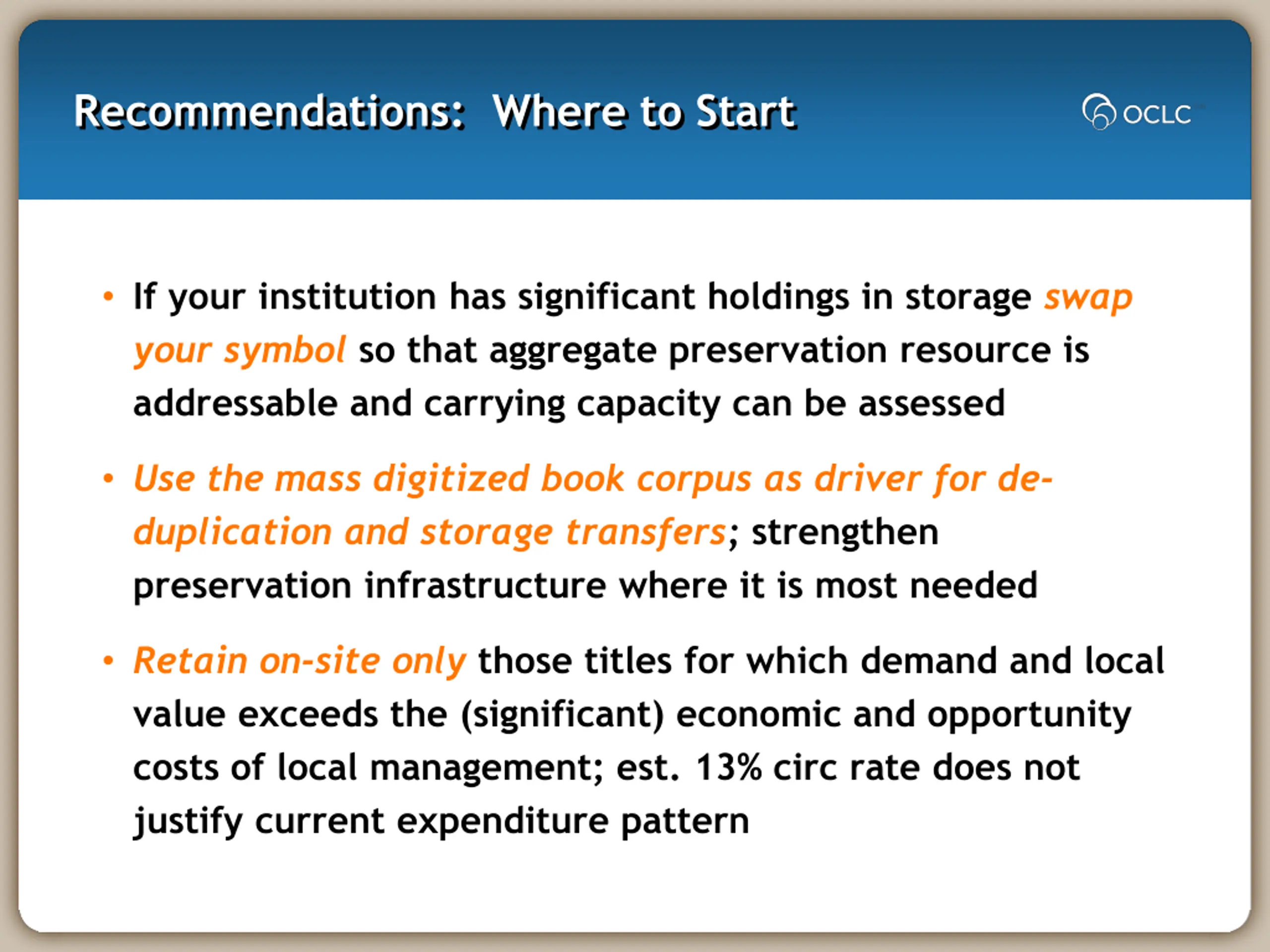 Recommendations: Where to Start

OCLC

• If your institution has significant holdings in storage swap your symbol so that aggregate preservation resource is addressable and carrying capacity can be assessed

• Use the mass digitized book corpus as driver for de-duplication and storage transfers; strengthen preservation infrastructure where it is most needed

• Retain on-site only those titles for which demand and local value exceeds the (significant) economic and opportunity costs of local management; est. 13% circ rate does not justify current expenditure pattern